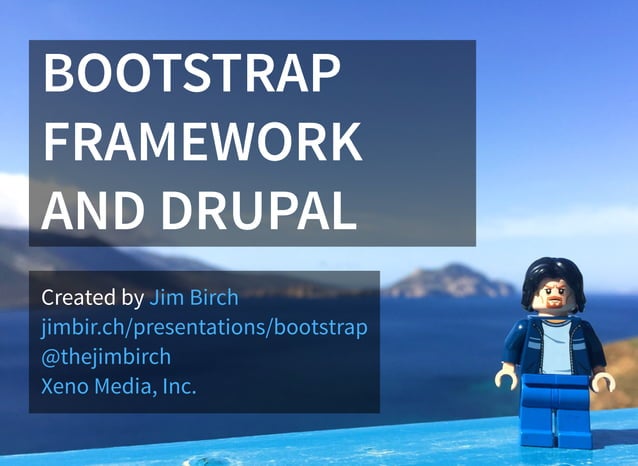 BOOTSTRAP FRAMEWORK AND DRUPAL

Created by Jim Birch
jimbir.ch/presentations/bootstrap
@thejimbirch
Xeno Media, Inc.